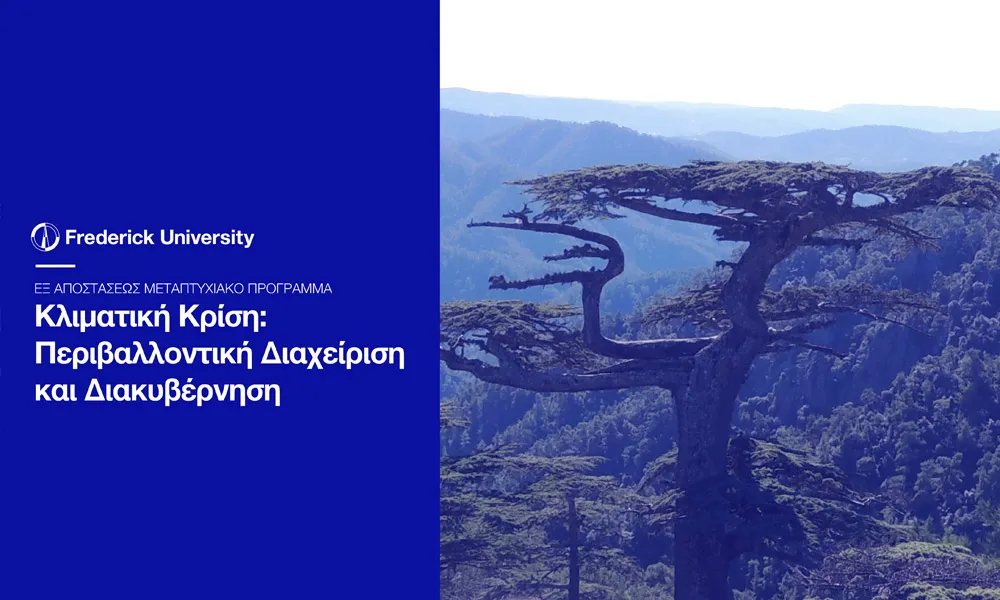 Frederick University

ΕΞ ΑΠΟΣΤΑΣΕΩΣ ΜΕΤΑΠΤΥΧΙΑΚΟ ΠΡΟΓΡΑΜΜΑ

Κλιματική Κρίση: Περιβαλλοντική Διαχείριση και Διακυβέρνηση